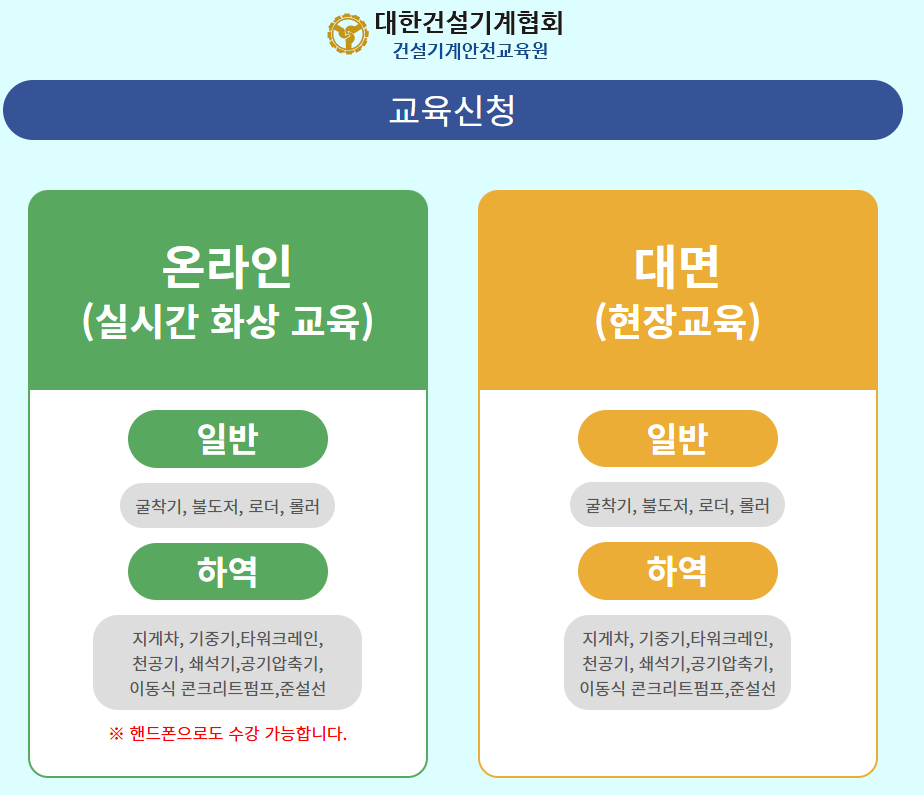 대한건설기계협회
건설기계안전교육원

교육신청

온라인
(실시간 화상 교육)

일반

굴착기, 불도저, 로더, 롤러

하역

지게차, 기중기,타워크레인, 천공기, 쇄석기,공기압축기, 이동식 콘크리트펌프,준설선

※ 핸드폰으로도 수강 가능합니다.

대면
(현장교육)

일반

굴착기, 불도저, 로더, 롤러

하역

지게차, 기중기,타워크레인, 천공기, 쇄석기,공기압축기, 이동식 콘크리트펌프,준설선